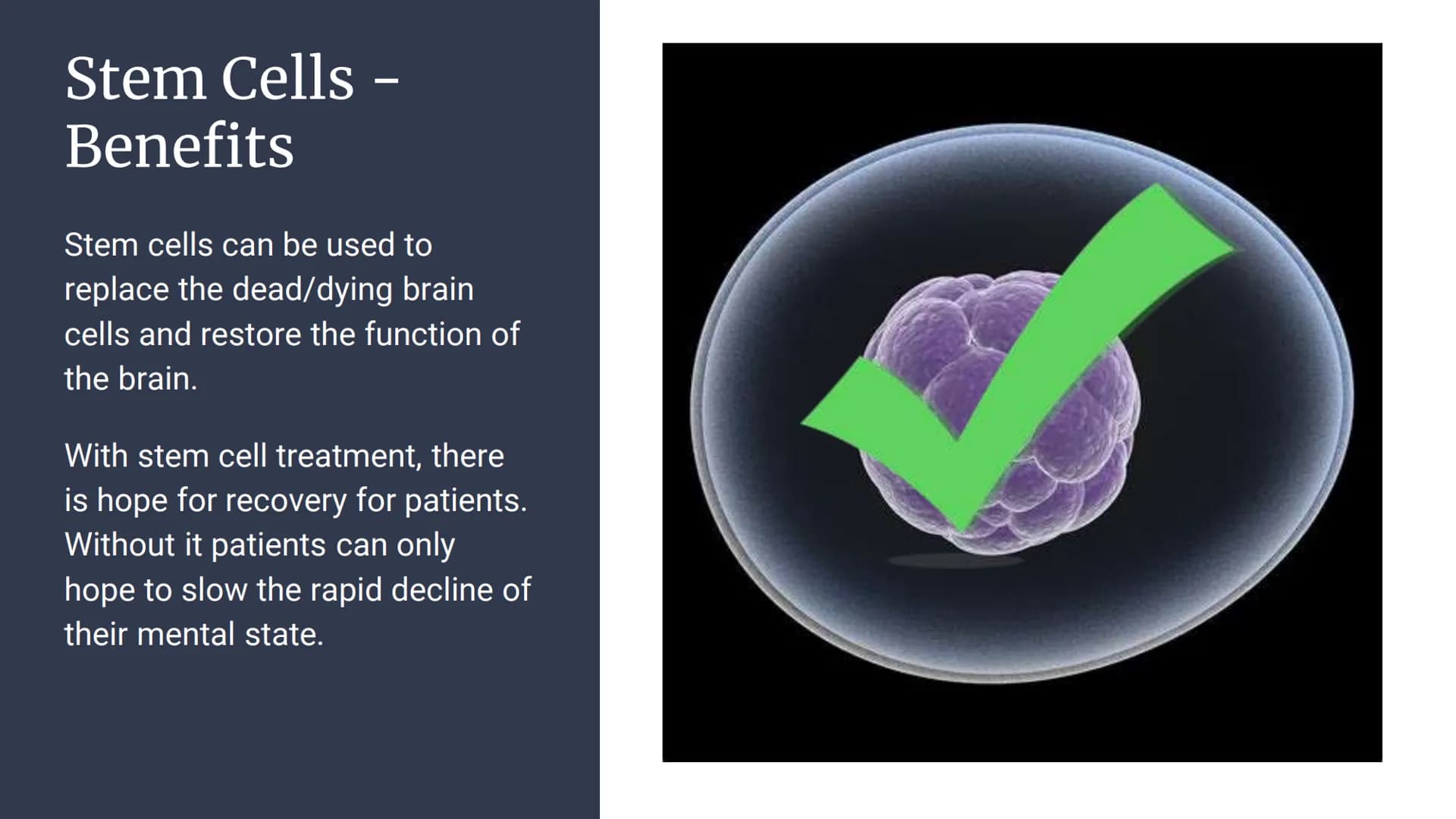 Stem Cells – Benefits

Stem cells can be used to replace the dead/dying brain cells and restore the function of the brain.

With stem cell treatment, there is hope for recovery for patients. Without it patients can only hope to slow the rapid decline of their mental state.